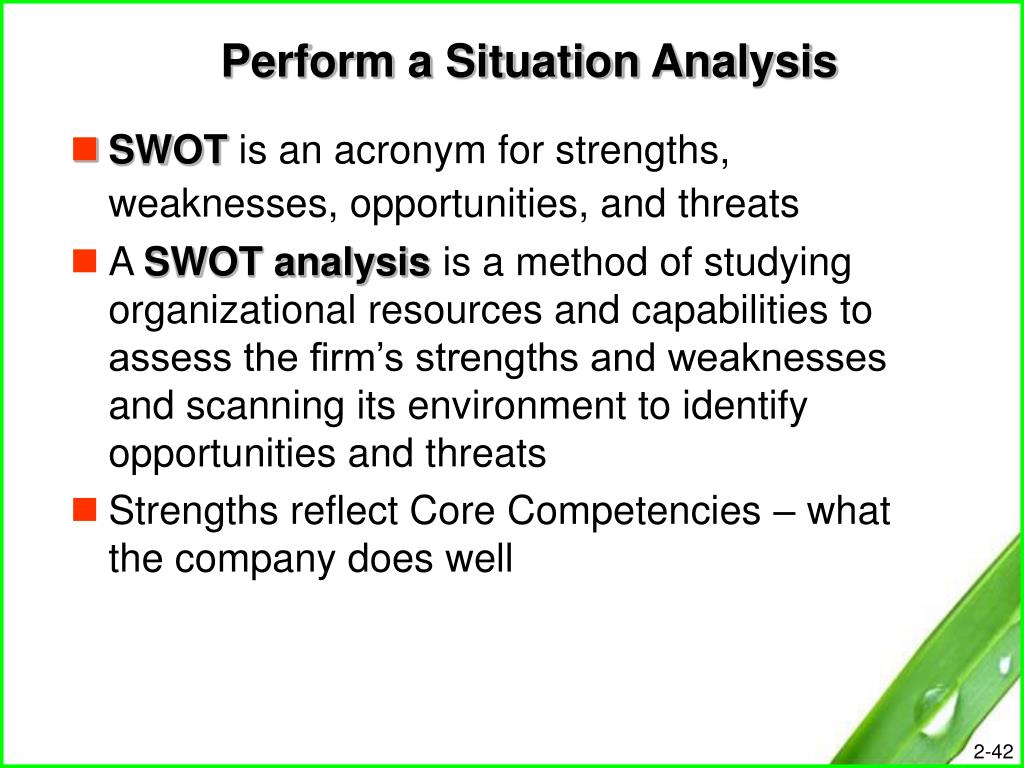 Perform a Situation Analysis

SWOT is an acronym for strengths, weaknesses, opportunities, and threats

A SWOT analysis is a method of studying organizational resources and capabilities to assess the firm's strengths and weaknesses and scanning its environment to identify opportunities and threats

Strengths reflect Core Competencies – what the company does well

2-42